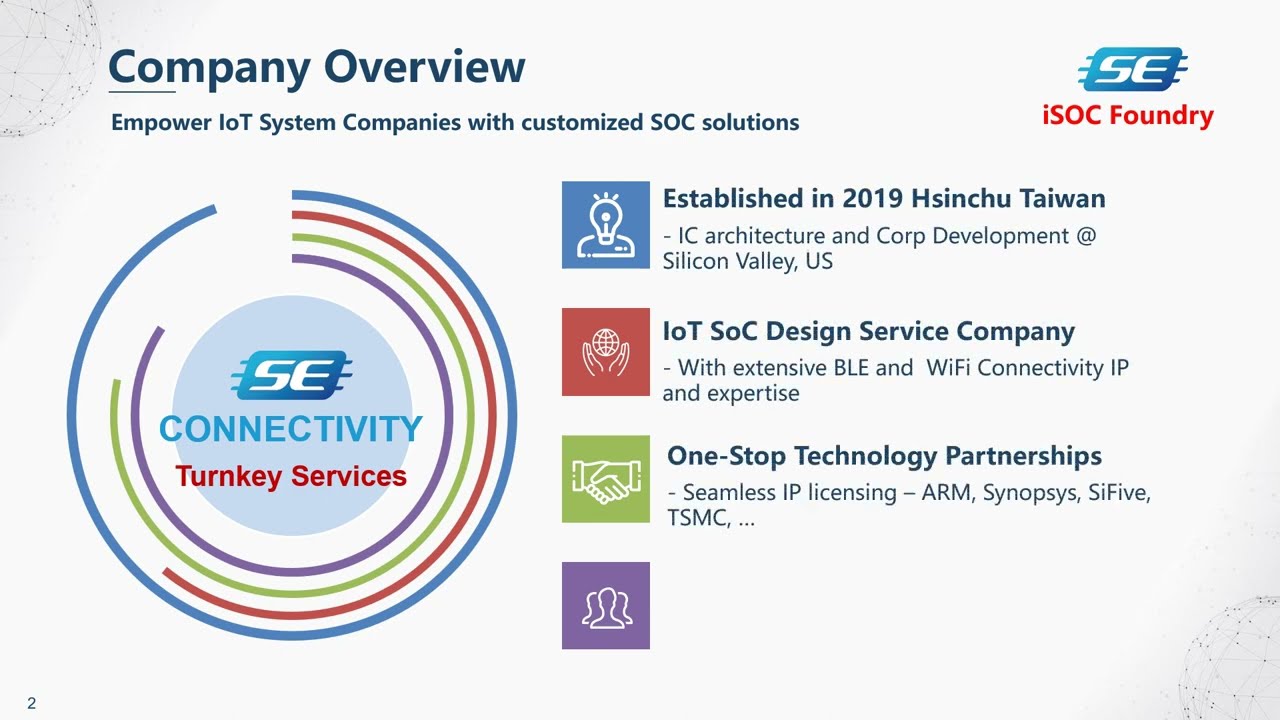 Company Overview

Empower IoT System Companies with customized SOC solutions

SE
iSOC Foundry

SE
CONNECTIVITY
Turnkey Services

Established in 2019 Hsinchu Taiwan
- IC architecture and Corp Development @ Silicon Valley, US

IoT SoC Design Service Company
- With extensive BLE and WiFi Connectivity IP and expertise

One-Stop Technology Partnerships
- Seamless IP licensing – ARM, Synopsys, SiFive, TSMC, …

2